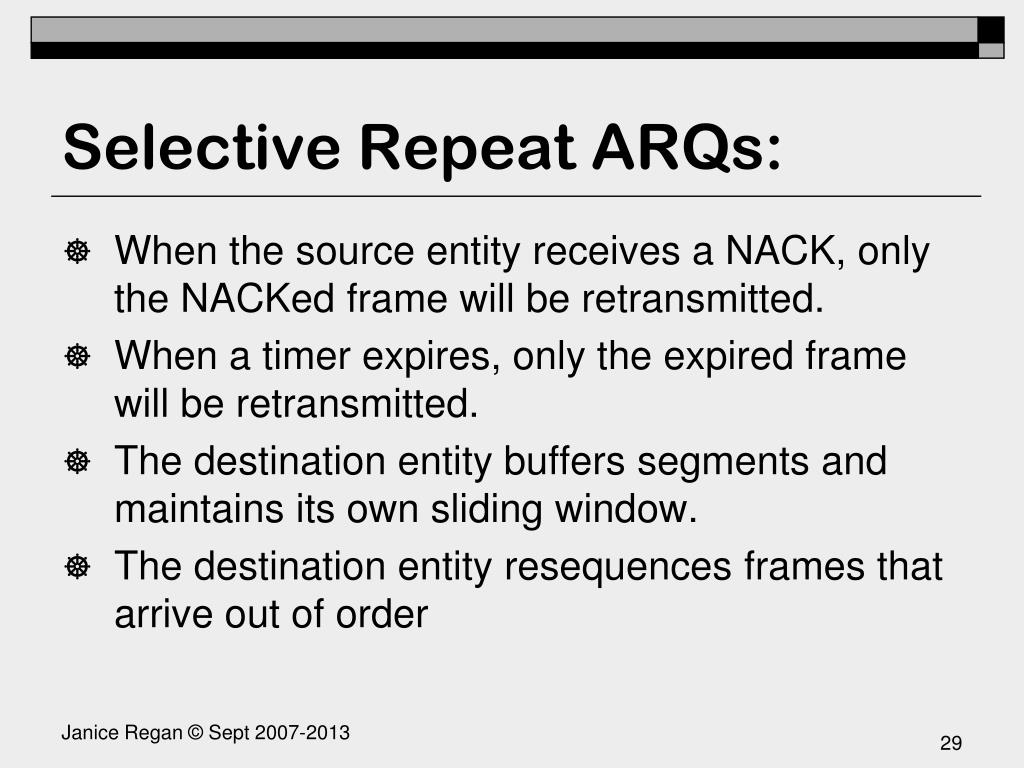 Selective Repeat ARQs:

When the source entity receives a NACK, only the NACKed frame will be retransmitted.

When a timer expires, only the expired frame will be retransmitted.

The destination entity buffers segments and maintains its own sliding window.

The destination entity resequences frames that arrive out of order

Janice Regan © Sept 2007-2013

29